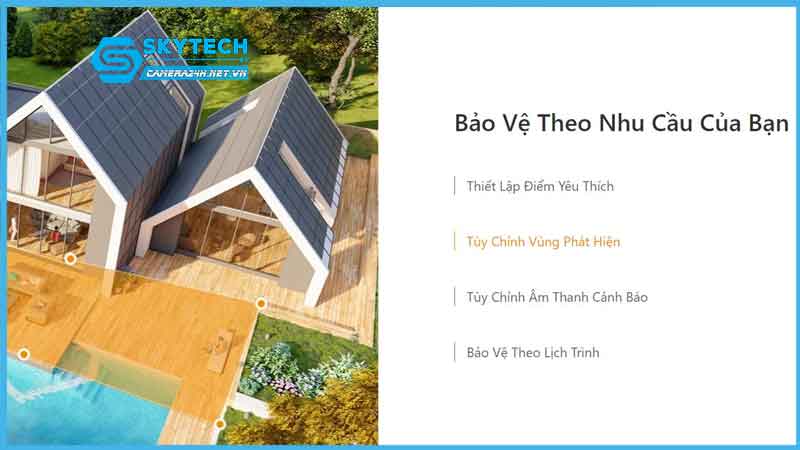 SKYTECH
CAMERA24H.NET.VN

Bảo Vệ Theo Nhu Cầu Của Bạn

Thiết Lập Điểm Yêu Thích

Tùy Chỉnh Vùng Phát Hiện

Tùy Chỉnh Âm Thanh Cảnh Báo

Bảo Vệ Theo Lịch Trình